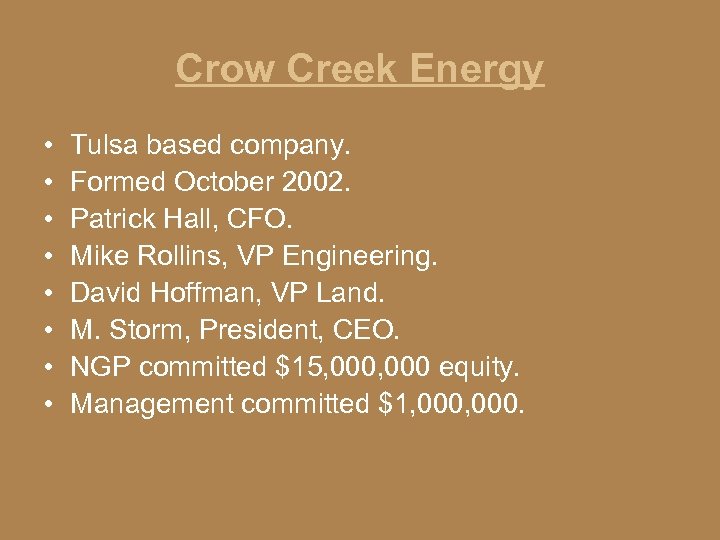 Crow Creek Energy

• Tulsa based company.
• Formed October 2002.
• Patrick Hall, CFO.
• Mike Rollins, VP Engineering.
• David Hoffman, VP Land.
• M. Storm, President, CEO.
• NGP committed \$15,000,000 equity.
• Management committed \$1,000,000.